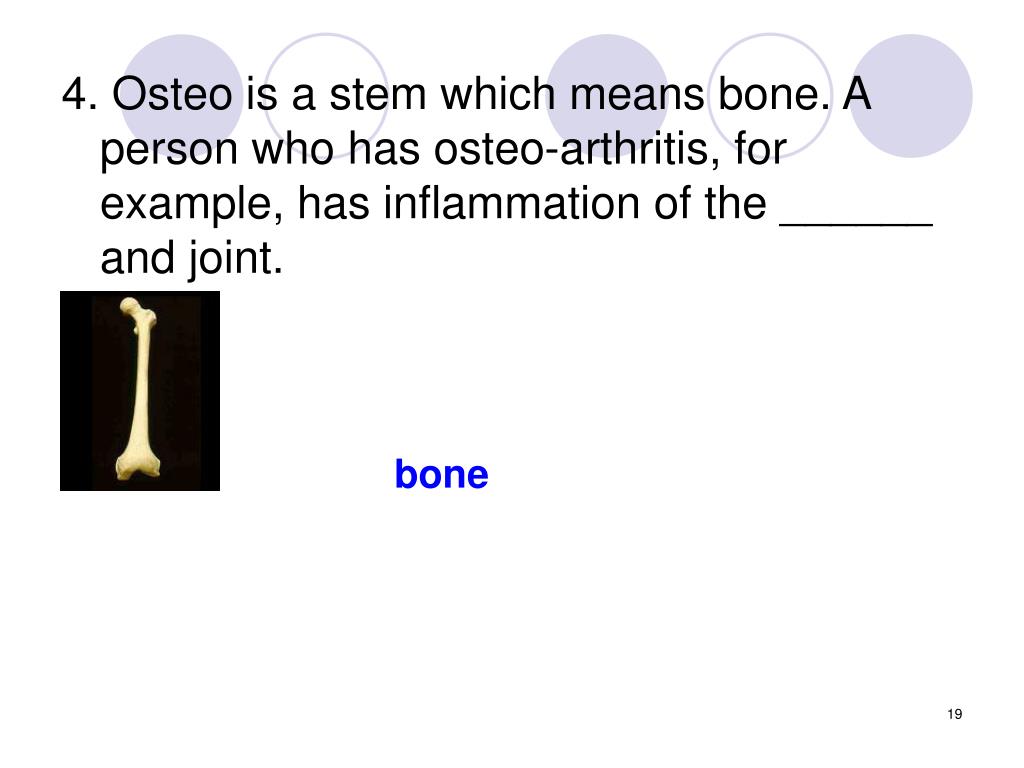 4. Osteo is a stem which means bone. A person who has osteo-arthritis, for example, has inflammation of the ______ and joint.

bone

19